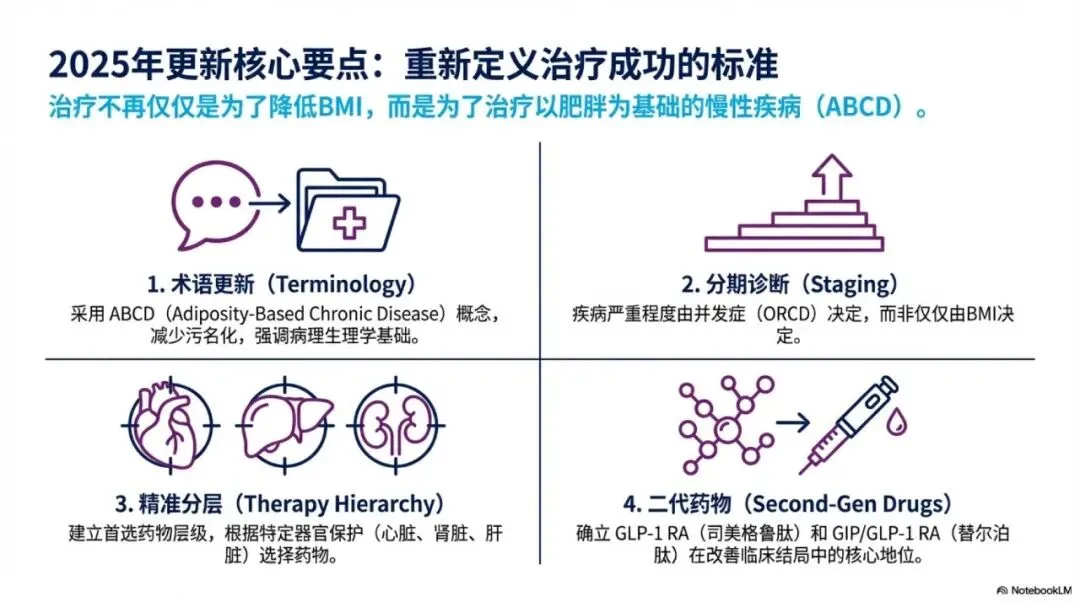 2025年更新核心要点：重新定义治疗成功的标准

治疗不再仅仅是为了降低BMI，而是为了治疗以肥胖为基础的慢性疾病（ABCD）。

1. 术语更新（Terminology）

采用 ABCD（Adiposity-Based Chronic Disease）概念，减少污名化，强调病理生理学基础。

2. 分期诊断（Staging）

疾病严重程度由并发症（ORCD）决定，而非仅仅由BMI决定。

3. 精准分层（Therapy Hierarchy）

建立首选药物层级，根据特定器官保护（心脏、肾脏、肝脏）选择药物。

4. 二代药物（Second-Gen Drugs）

确立 GLP-1 RA（司美格鲁肽）和 GIP/GLP-1 RA（替尔泊肽）在改善临床结局中的核心地位。

NotebookLM